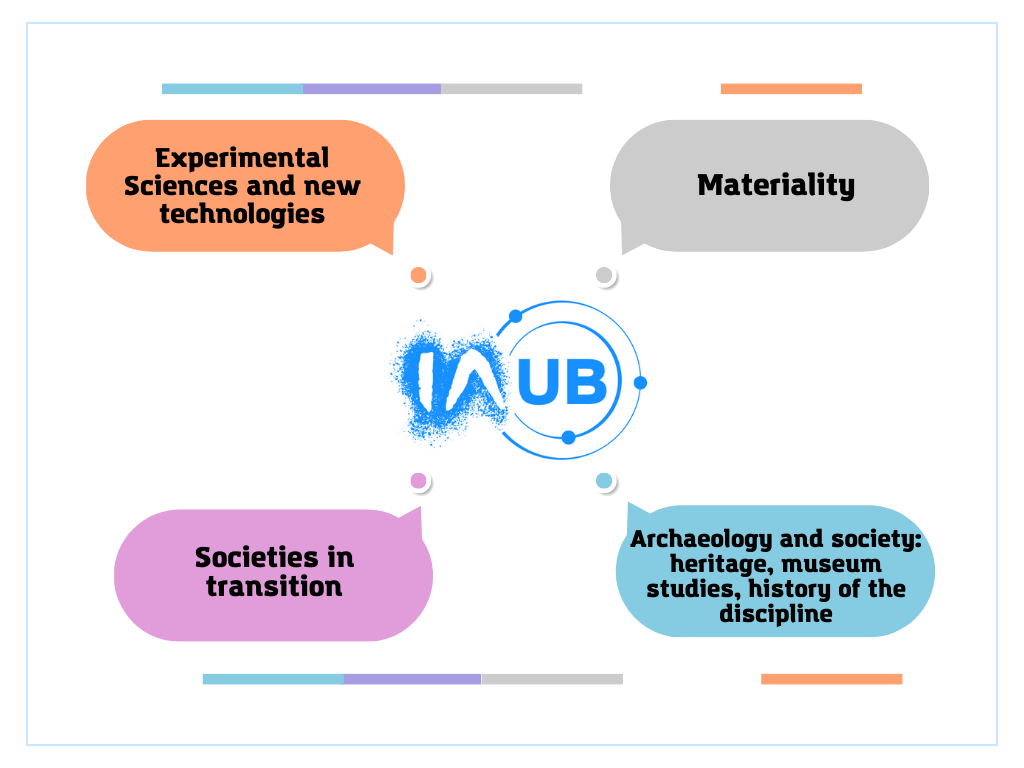 Experimental Sciences and new technologies

Materiality

IAUB

Societies in transition

Archaeology and society: heritage, museum studies, history of the discipline